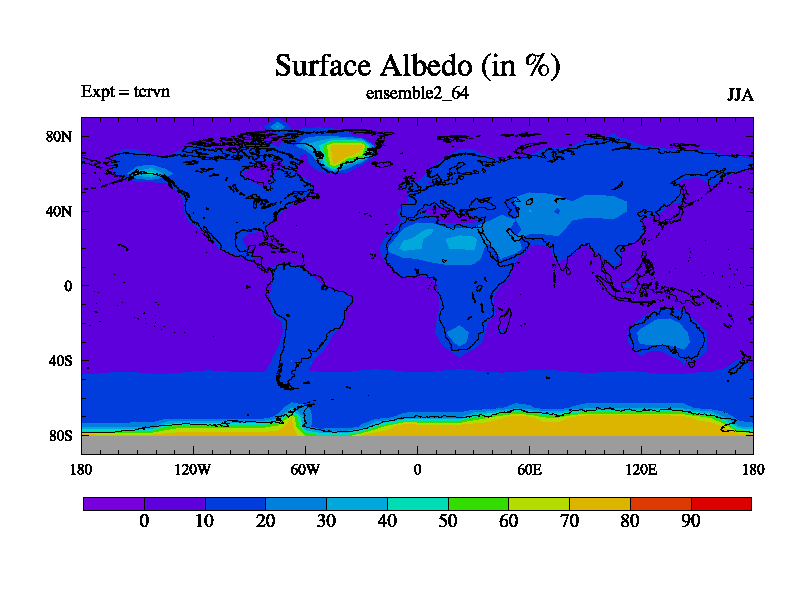 Surface Albedo (in %)

Expt = tcrvn

ensemble2_64

JJA

80N
40N
0
40S
80S

180 120W 60W 0 60E 120E 180

0 10 20 30 40 50 60 70 80 90